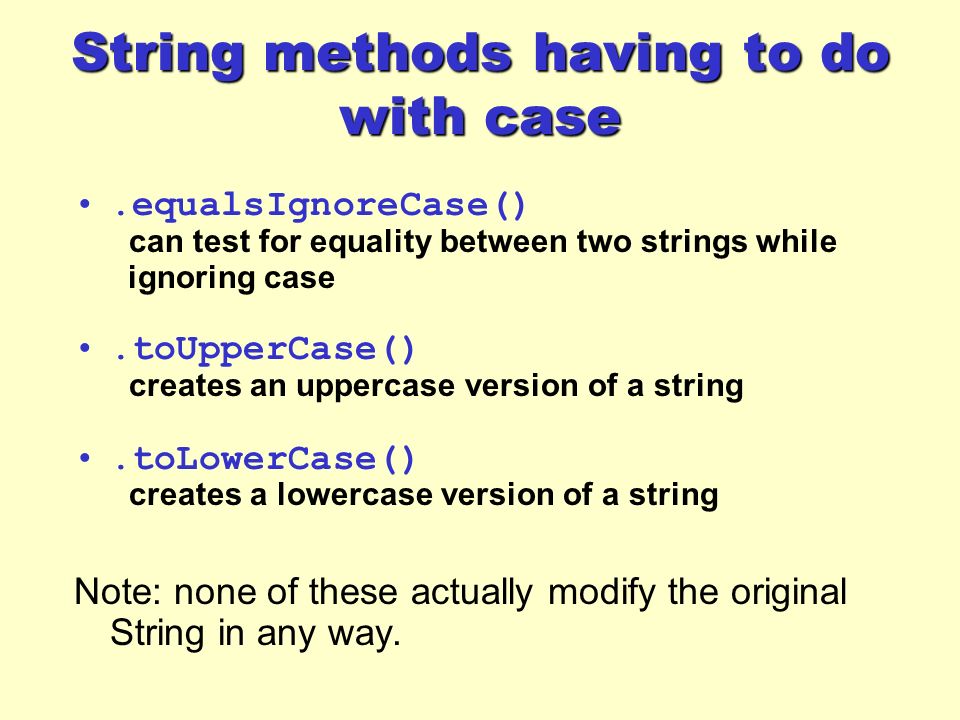 String methods having to do with case

• .equalsIgnoreCase()
can test for equality between two strings while ignoring case

• .toUpperCase()
creates an uppercase version of a string

• .toLowerCase()
creates a lowercase version of a string

Note: none of these actually modify the original String in any way.